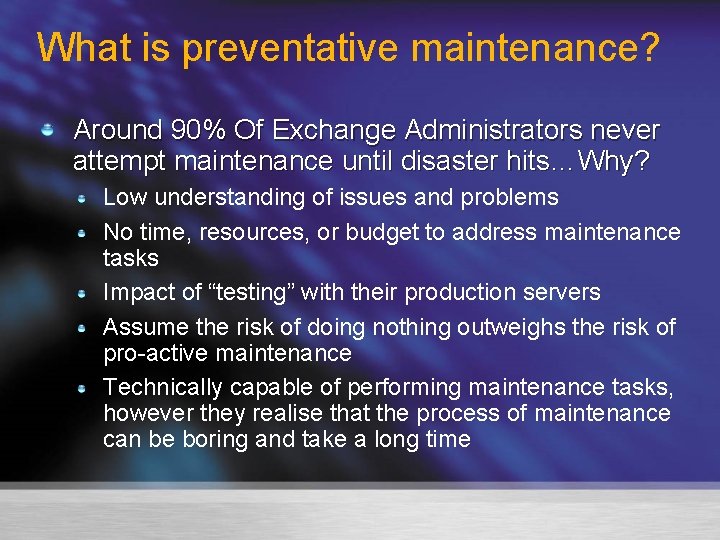 What is preventative maintenance?

Around 90% Of Exchange Administrators never attempt maintenance until disaster hits…Why?

Low understanding of issues and problems

No time, resources, or budget to address maintenance tasks

Impact of “testing” with their production servers

Assume the risk of doing nothing outweighs the risk of pro-active maintenance

Technically capable of performing maintenance tasks, however they realise that the process of maintenance can be boring and take a long time